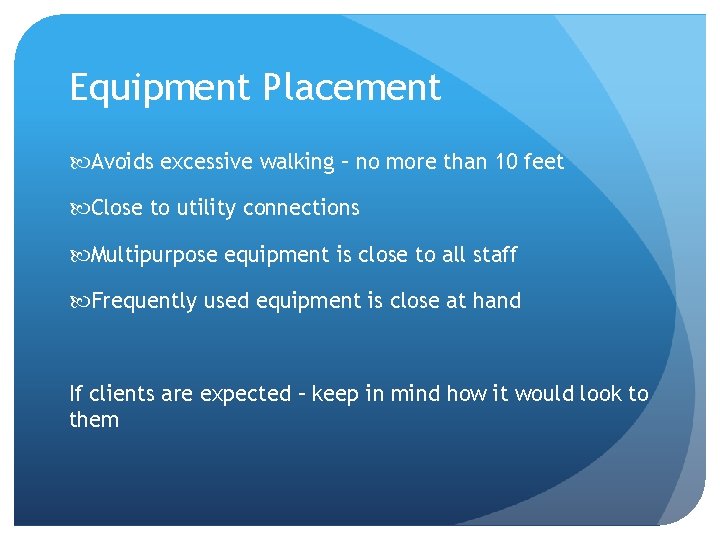 Equipment Placement

Avoids excessive walking – no more than 10 feet

Close to utility connections

Multipurpose equipment is close to all staff

Frequently used equipment is close at hand

If clients are expected – keep in mind how it would look to them